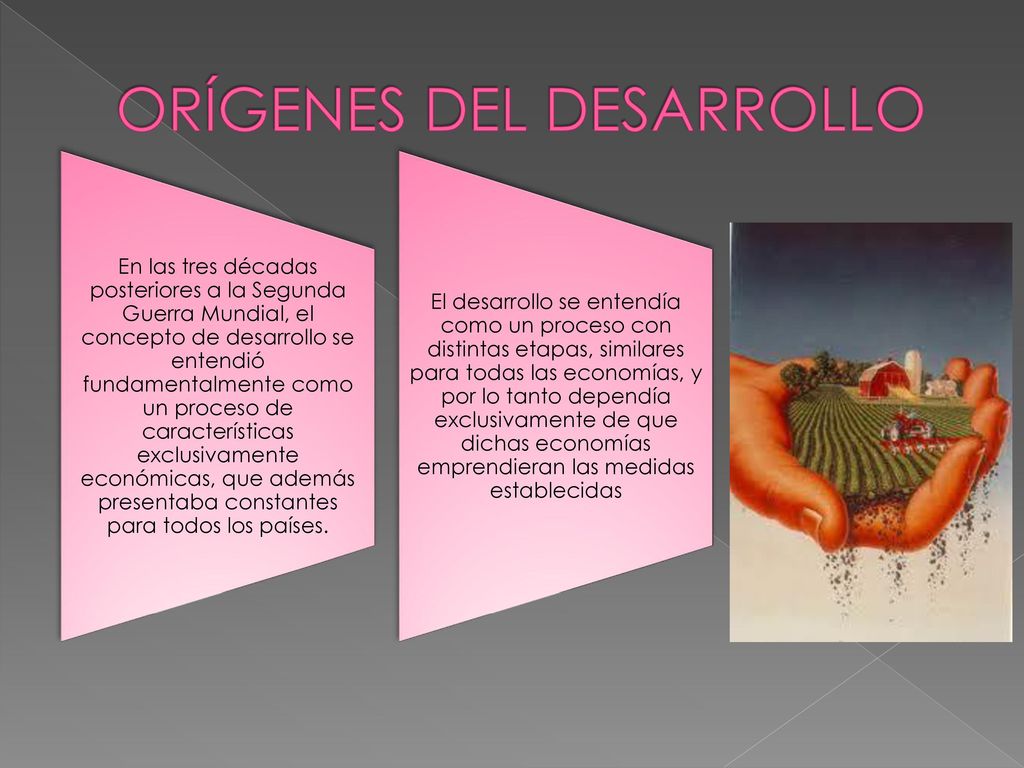 ORÍGENES DEL DESARROLLO

En las tres décadas posteriores a la Segunda Guerra Mundial, el concepto de desarrollo se entendió fundamentalmente como un proceso de características exclusivamente económicas, que además presentaba constantes para todos los países.

El desarrollo se entendía como un proceso con distintas etapas, similares para todas las economías, y por lo tanto dependía exclusivamente de que dichas economías emprendieran las medidas establecidas